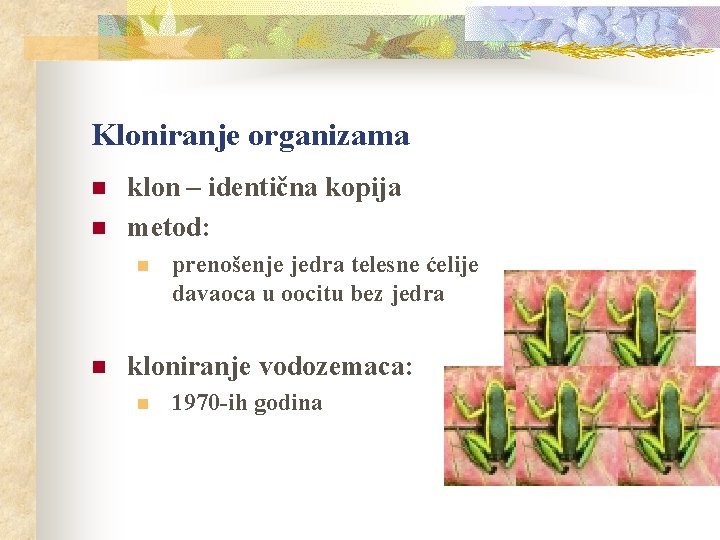 Kloniranje organizama

klon – identična kopija

metod:

prenošenje jedra telesne ćelije davaoca u oocitu bez jedra

kloniranje vodozemaca:

1970-ih godina